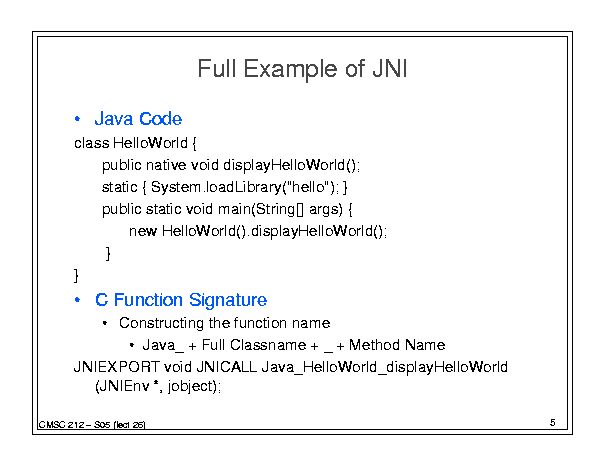 Full Example of JNI

• Java Code

class HelloWorld {
public native void displayHelloWorld();
static { System.loadLibrary("hello"); }
public static void main(String[] args) {
new HelloWorld().displayHelloWorld();
}
}

• C Function Signature
• Constructing the function name
• Java_ + Full Classname + _ + Method Name

JNIEXPORT void JNICALL Java_HelloWorld_displayHelloWorld (JNIEnv *, jobject);

CMSC 212 – S05 (lect 26)

5